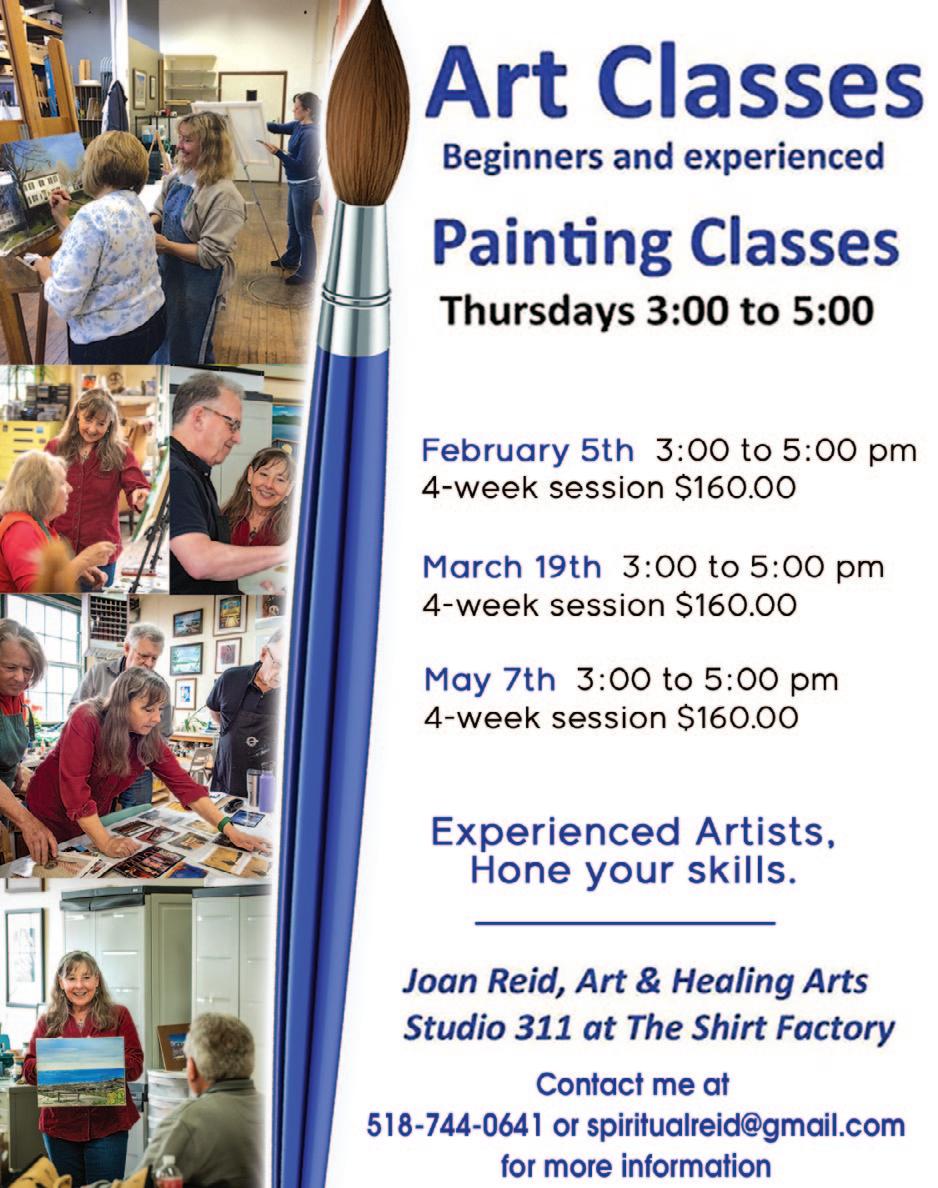 Art Classes
Beginners and experienced

Painting Classes
Thursdays 3:00 to 5:00

February 5th 3:00 to 5:00 pm
4-week session $160.00

March 19th 3:00 to 5:00 pm
4-week session $160.00

May 7th 3:00 to 5:00 pm
4-week session $160.00

Experienced Artists,
Hone your skills.

Joan Reid, Art & Healing Arts
Studio 311 at The Shirt Factory

Contact me at
518-744-0641 or spiritualreid@gmail.com
for more information